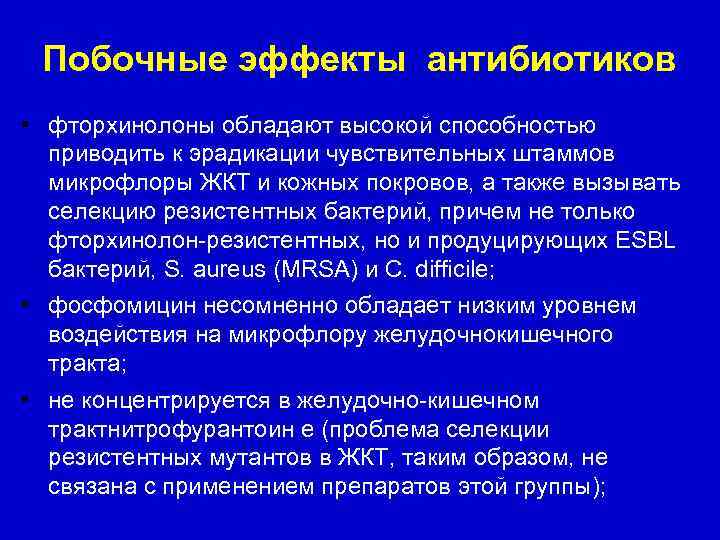 Побочные эффекты антибиотиков

• фторхинолоны обладают высокой способностью приводить к эрадикации чувствительных штаммов микрофлоры ЖКТ и кожных покровов, а также вызывать селекцию резистентных бактерий, причем не только фторхинолон-резистентных, но и продуцирующих ESBL бактерий, S. aureus (MRSA) и C. difficile;

• фосфомицин несомненно обладает низким уровнем воздействия на микрофлору желудочнокишечного тракта;

• не концентрируется в желудочно-кишечном трактнитрофурантоин е (проблема селекции резистентных мутантов в ЖКТ, таким образом, не связана с применением препаратов этой группы);